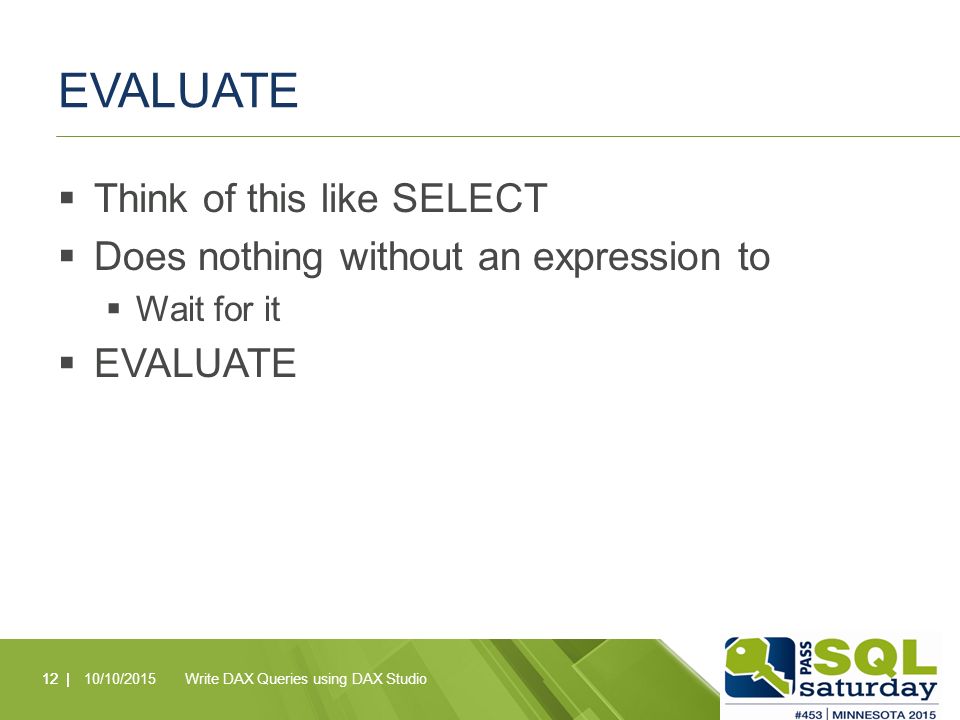 EVALUATE

▪ Think of this like SELECT
▪ Does nothing without an expression to
  ▪ Wait for it
▪ EVALUATE

12 | 10/10/2015 Write DAX Queries using DAX Studio

PASS SQL saturday
#453 | MINNESOTA 2015